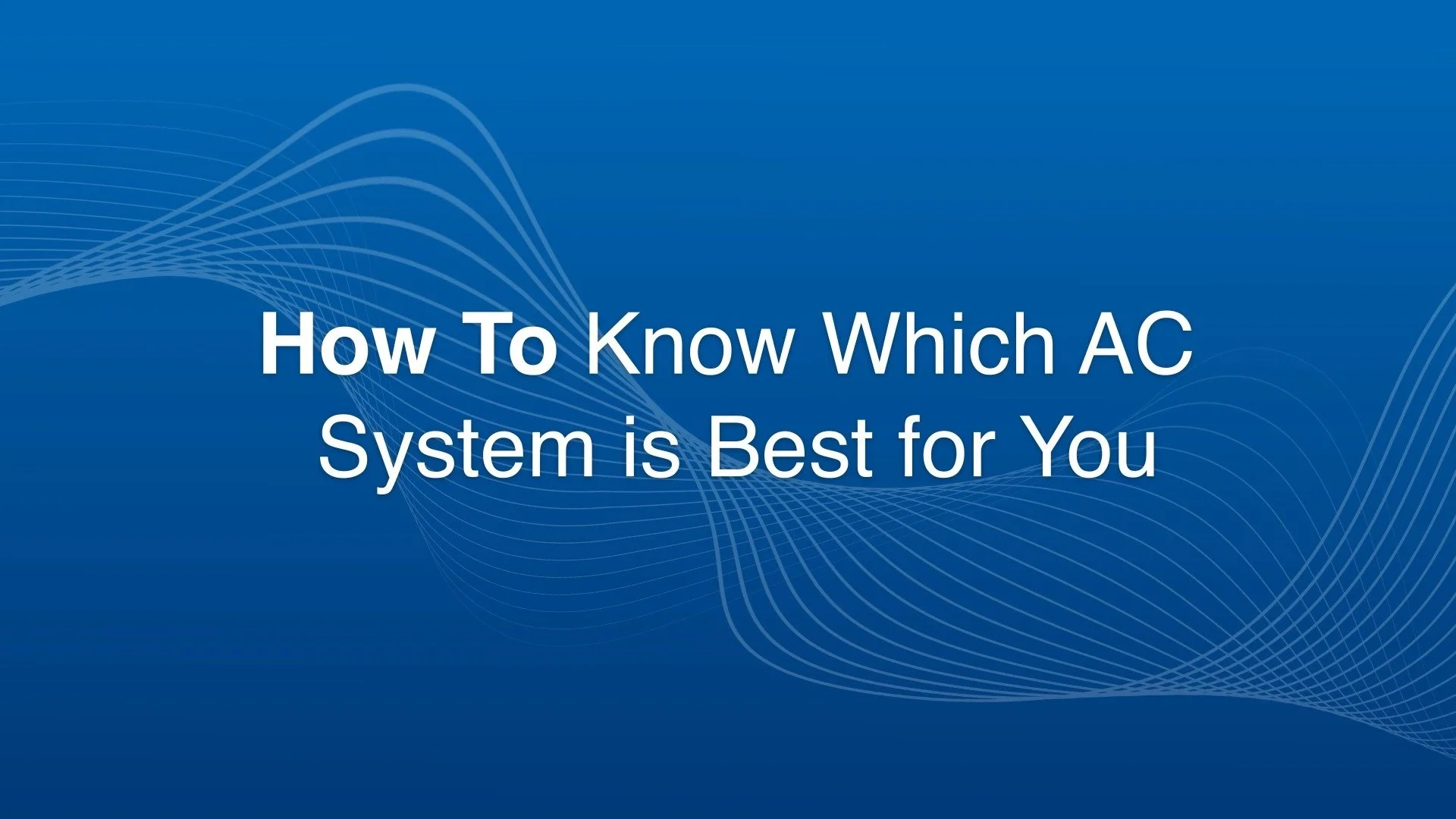 How To Know Which AC System is Best for You